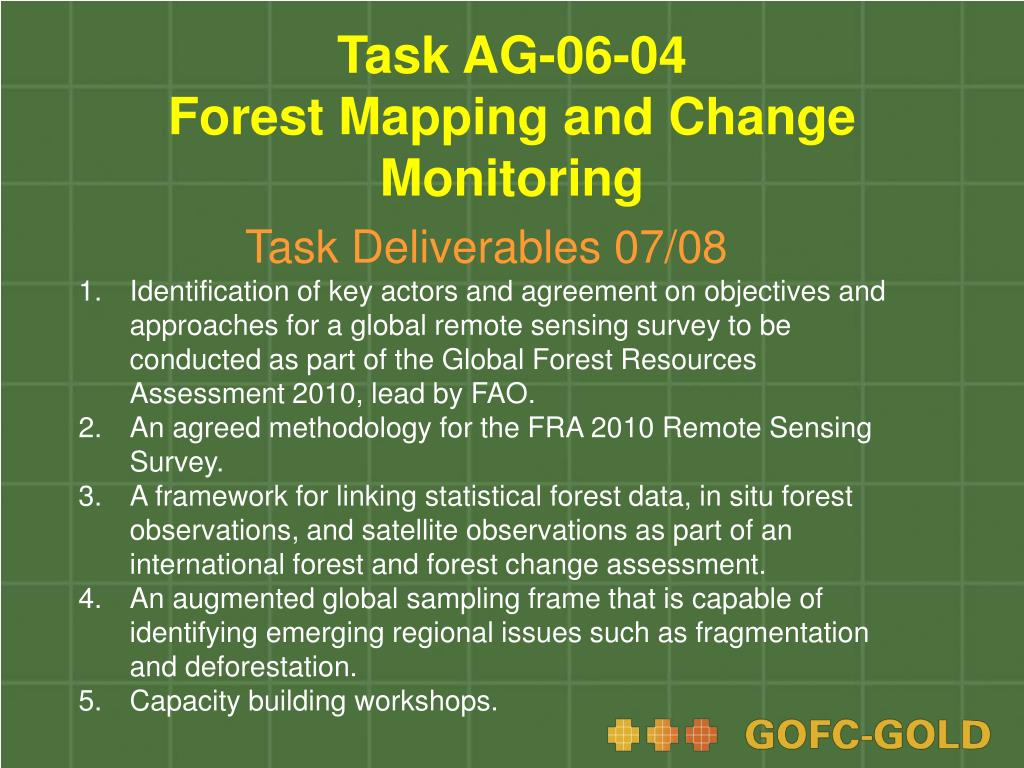 Task AG-06-04
Forest Mapping and Change Monitoring

Task Deliverables 07/08

1. Identification of key actors and agreement on objectives and approaches for a global remote sensing survey to be conducted as part of the Global Forest Resources Assessment 2010, lead by FAO.
2. An agreed methodology for the FRA 2010 Remote Sensing Survey.
3. A framework for linking statistical forest data, in situ forest observations, and satellite observations as part of an international forest and forest change assessment.
4. An augmented global sampling frame that is capable of identifying emerging regional issues such as fragmentation and deforestation.
5. Capacity building workshops.

GOFC-GOLD